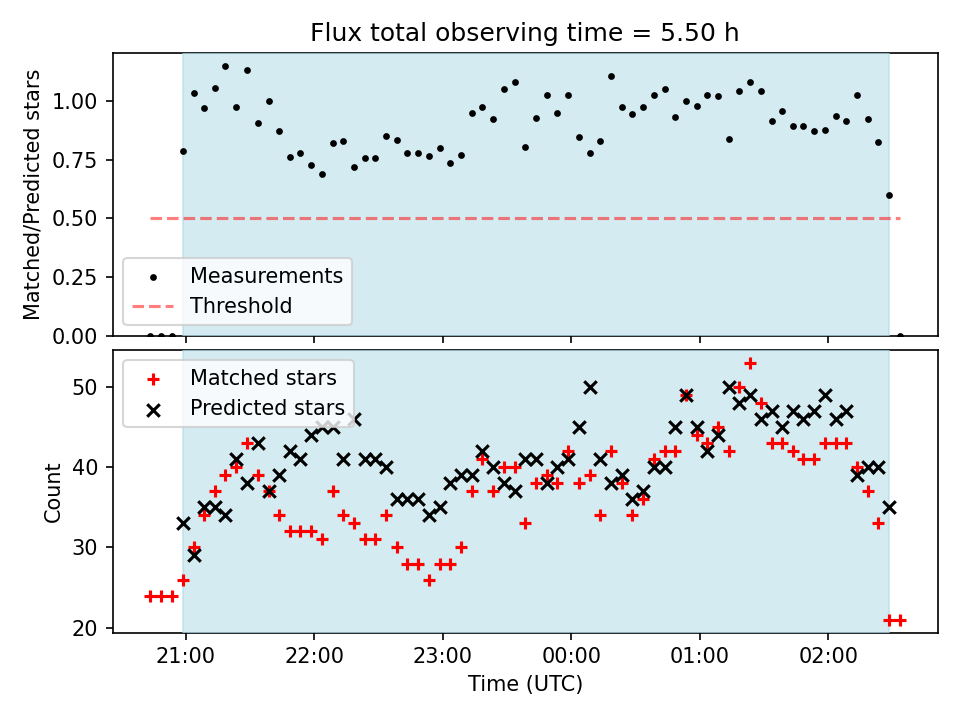 Flux total observing time = 5.50 h

Matched/Predicted stars

1.00
0.75
0.50
0.25
0.00

Measurements
Threshold

Matched stars
Predicted stars

Count

50
40
30
20

21:00
22:00
23:00
00:00
01:00
02:00

Time (UTC)